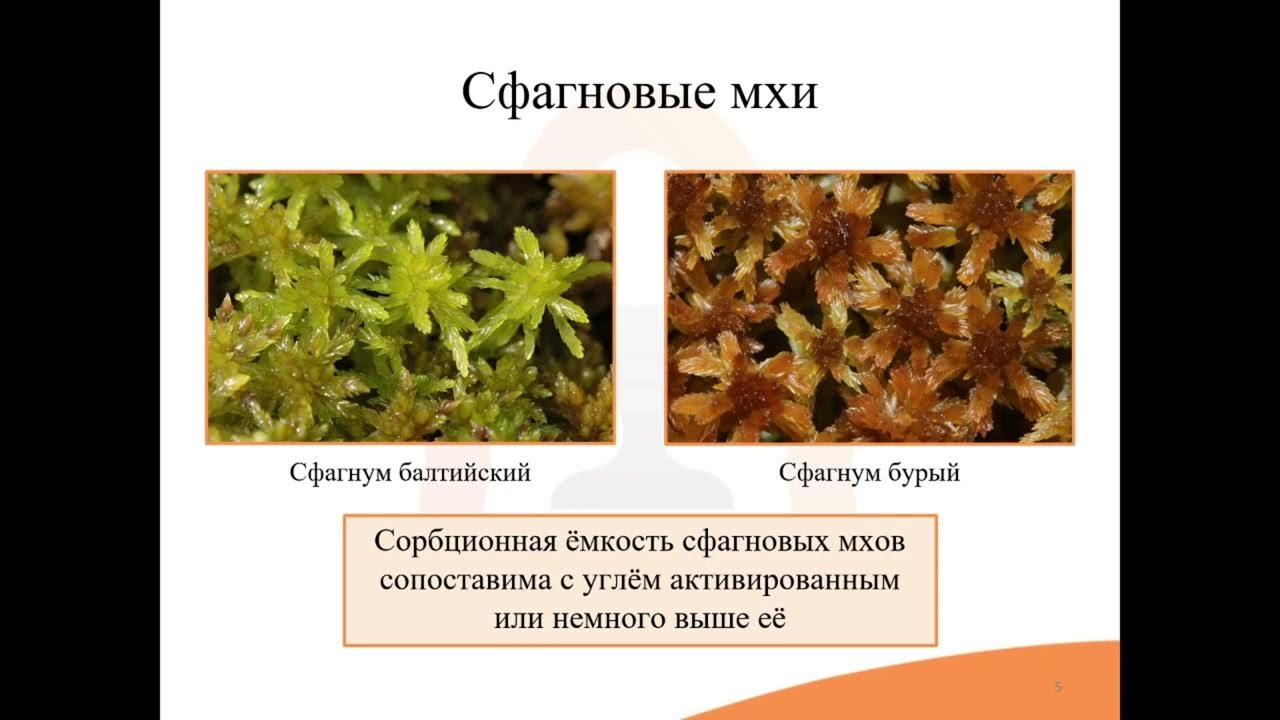 Сфагновые мхи

Сфагнум балтийский

Сфагнум бурый

Сорбционная ёмкость сфагновых мхов сопоставима с углём активированным или немного выше её

5